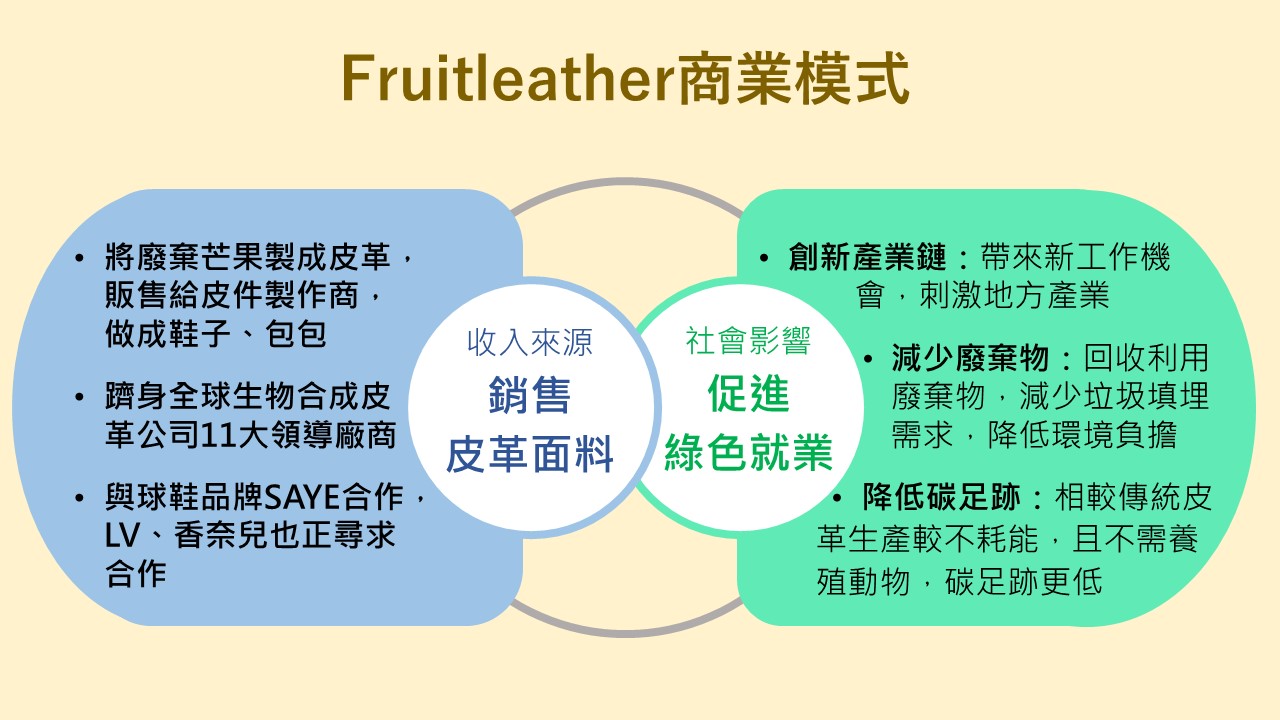 Fruitleather商業模式

• 將廢棄芒果製成皮革，販售給皮件製作商，做成鞋子、包包

• 躋身全球生物合成皮革公司11大領導廠商

• 與球鞋品牌SAYE合作，LV、香奈兒也正尋求合作

收入來源
銷售
皮革面料

社會影響
促進
綠色就業

• 創新產業鏈：帶來新工作機會，刺激地方產業

• 減少廢棄物：回收利用廢棄物，減少垃圾填埋需求，降低環境負擔

• 降低碳足跡：相較傳統皮革生產較不耗能，且不需養殖動物，碳足跡更低